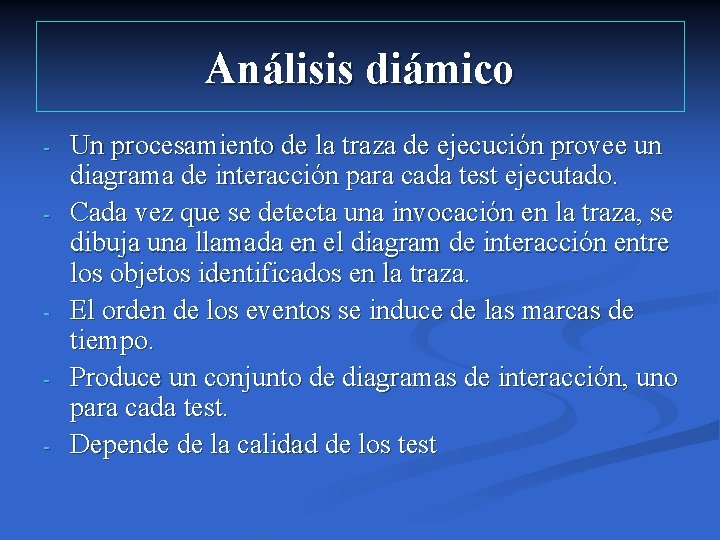 Análisis diámico

- Un procesamiento de la traza de ejecución provee un diagrama de interacción para cada test ejecutado.
- Cada vez que se detecta una invocación en la traza, se dibuja una llamada en el diagram de interacción entre los objetos identificados en la traza.
- El orden de los eventos se induce de las marcas de tiempo.
- Produce un conjunto de diagramas de interacción, uno para cada test.
- Depende de la calidad de los test